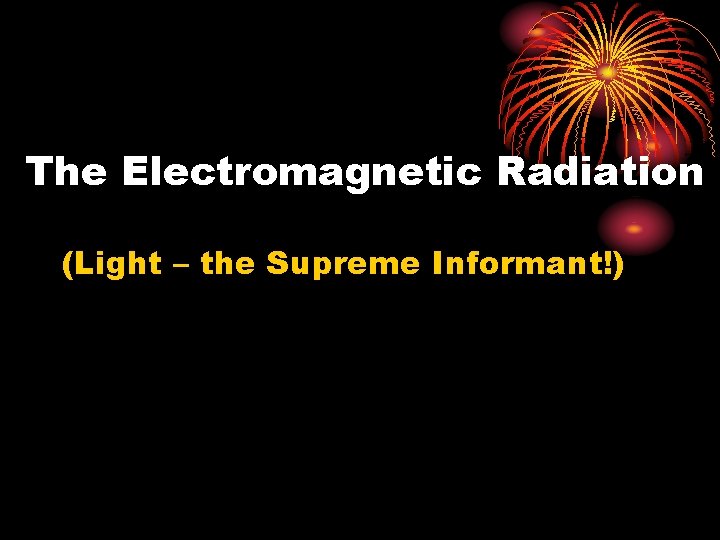 The Electromagnetic Radiation

(Light – the Supreme Informant!)